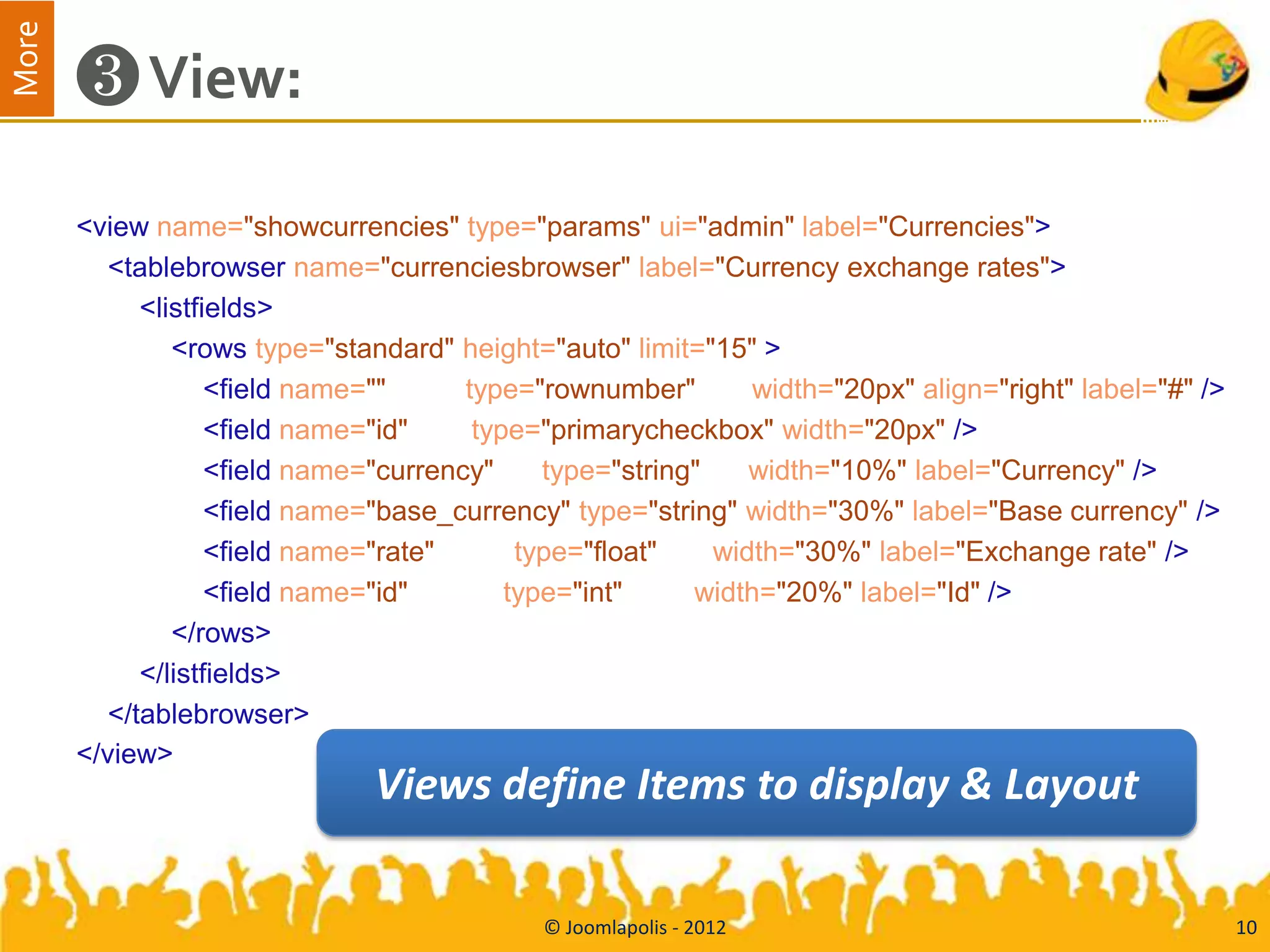 More

❸ View:

<view name="showcurrencies" type="params" ui="admin" label="Currencies">
<tablebrowser name="currenciesbrowser" label="Currency exchange rates">
<listfields>
<rows type="standard" height="auto" limit="15" >
<field name="" type="rownumber" width="20px" align="right" label="#" />
<field name="id" type="primarycheckbox" width="20px" />
<field name="currency" type="string" width="10%" label="Currency" />
<field name="base_currency" type="string" width="30%" label="Base currency" />
<field name="rate" type="float" width="30%" label="Exchange rate" />
<field name="id" type="int" width="20%" label="Id" />
</rows>
</listfields>
</tablebrowser>
</view>

Views define Items to display & Layout

© Joomlapolis - 2012

10